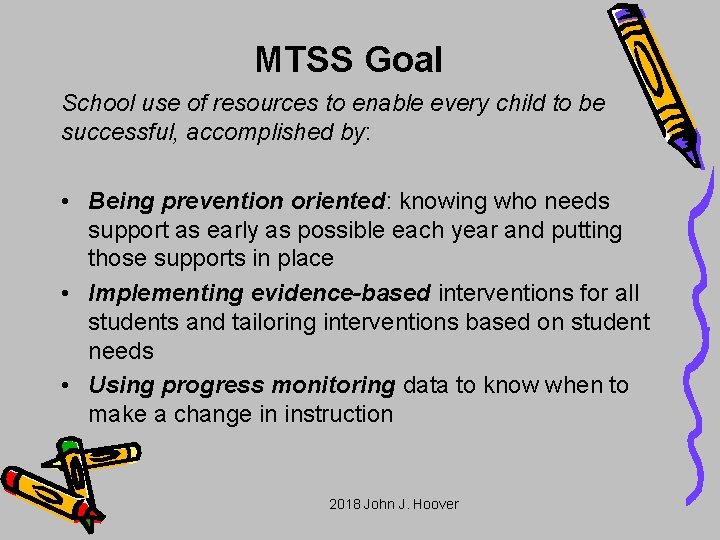 MTSS Goal

School use of resources to enable every child to be successful, accomplished by:

• Being prevention oriented: knowing who needs support as early as possible each year and putting those supports in place
• Implementing evidence-based interventions for all students and tailoring interventions based on student needs
• Using progress monitoring data to know when to make a change in instruction

2018 John J. Hoover